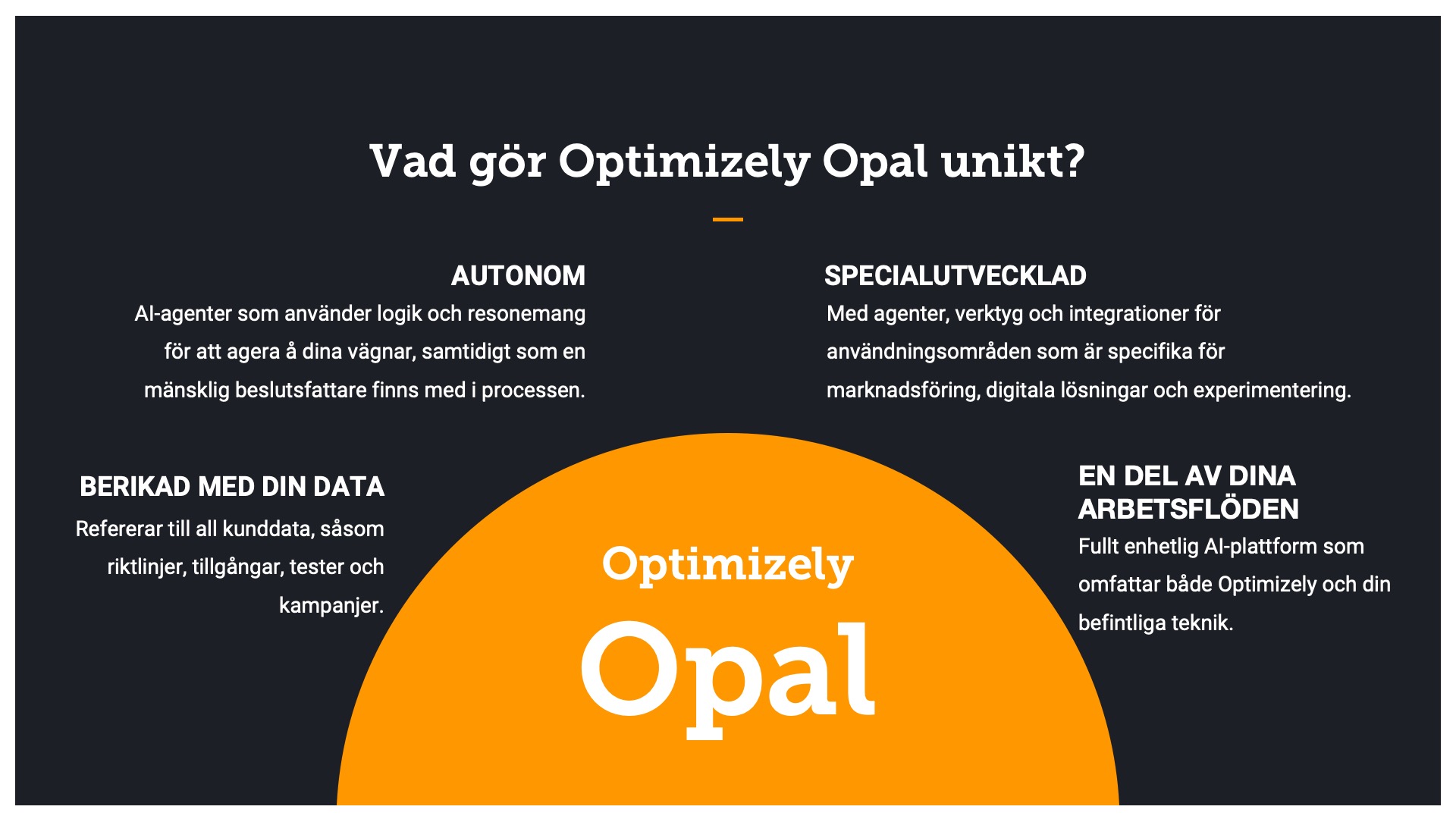 Vad gör Optimizely Opal unikt?

AUTONOM
AI-agenter som använder logik och resonemang för att agera å dina vägnar, samtidigt som en mänsklig beslutsfattare finns med i processen.

SPECIALUTVECKLAD
Med agenter, verktyg och integrationer för användningsområden som är specifika för marknadsföring, digitala lösningar och experimentering.

BERIKAD MED DIN DATA
Refererar till all kunddata, såsom riktlinjer, tillgångar, tester och kampanjer.

EN DEL AV DINA ARBETSFLÖDEN
Fullt enhetlig AI-plattform som omfattar både Optimizely och din befintliga teknik.

Optimizely
Opal